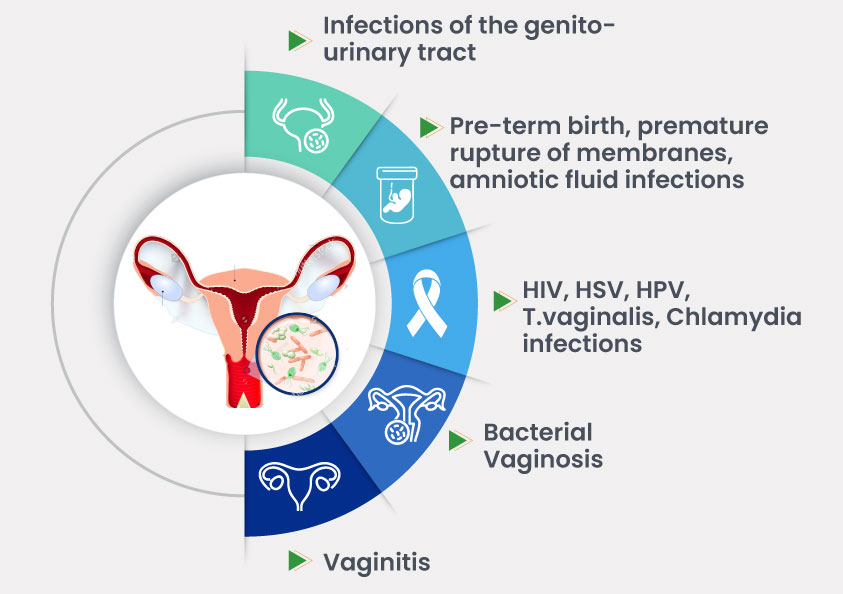 Infections of the genito-urinary tract

Pre-term birth, premature rupture of membranes, amniotic fluid infections

HIV, HSV, HPV, T.vaginalis, Chlamydia infections

Bacterial Vaginosis

Vaginitis